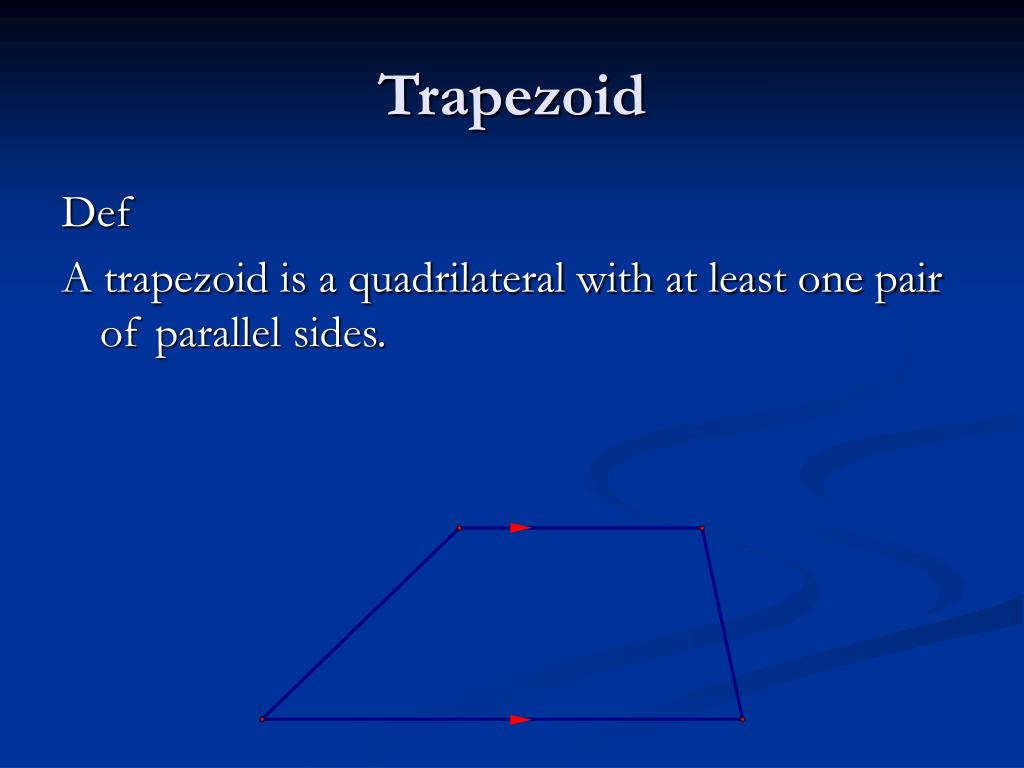 Trapezoid

Def

A trapezoid is a quadrilateral with at least one pair of parallel sides.